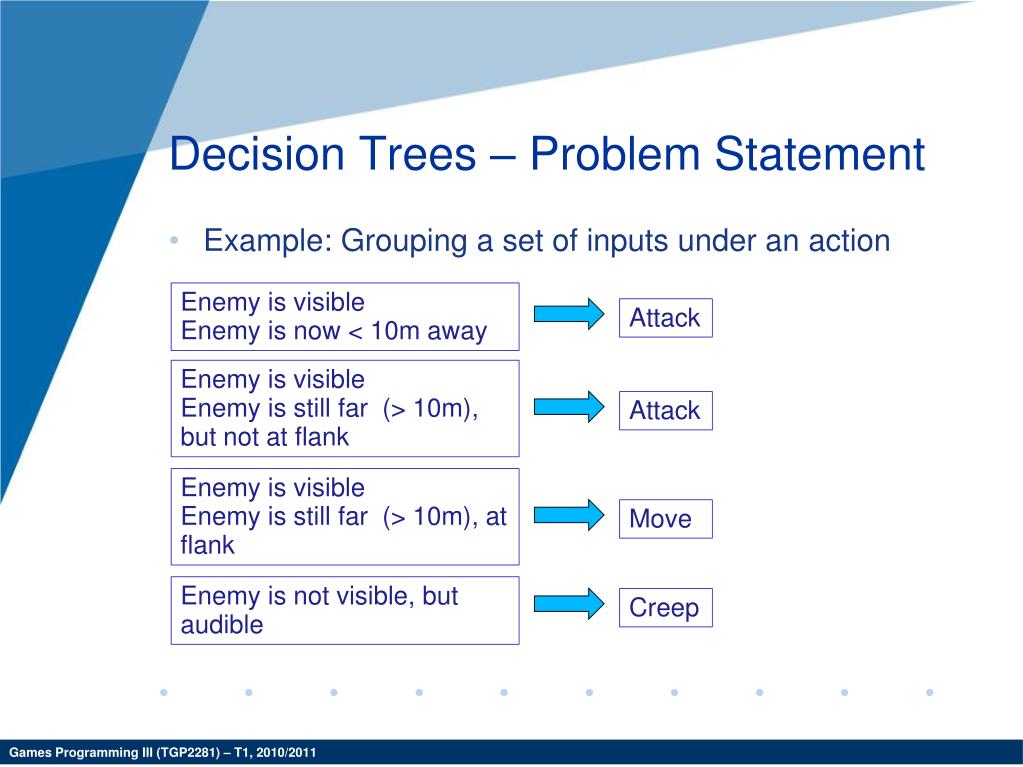 Decision Trees – Problem Statement

• Example: Grouping a set of inputs under an action

Enemy is visible
Enemy is now < 10m away

Attack

Enemy is visible
Enemy is still far (> 10m), but not at flank

Attack

Enemy is visible
Enemy is still far (> 10m), at flank

Move

Enemy is not visible, but audible

Creep

Games Programming III (TGP2281) – T1, 2010/2011